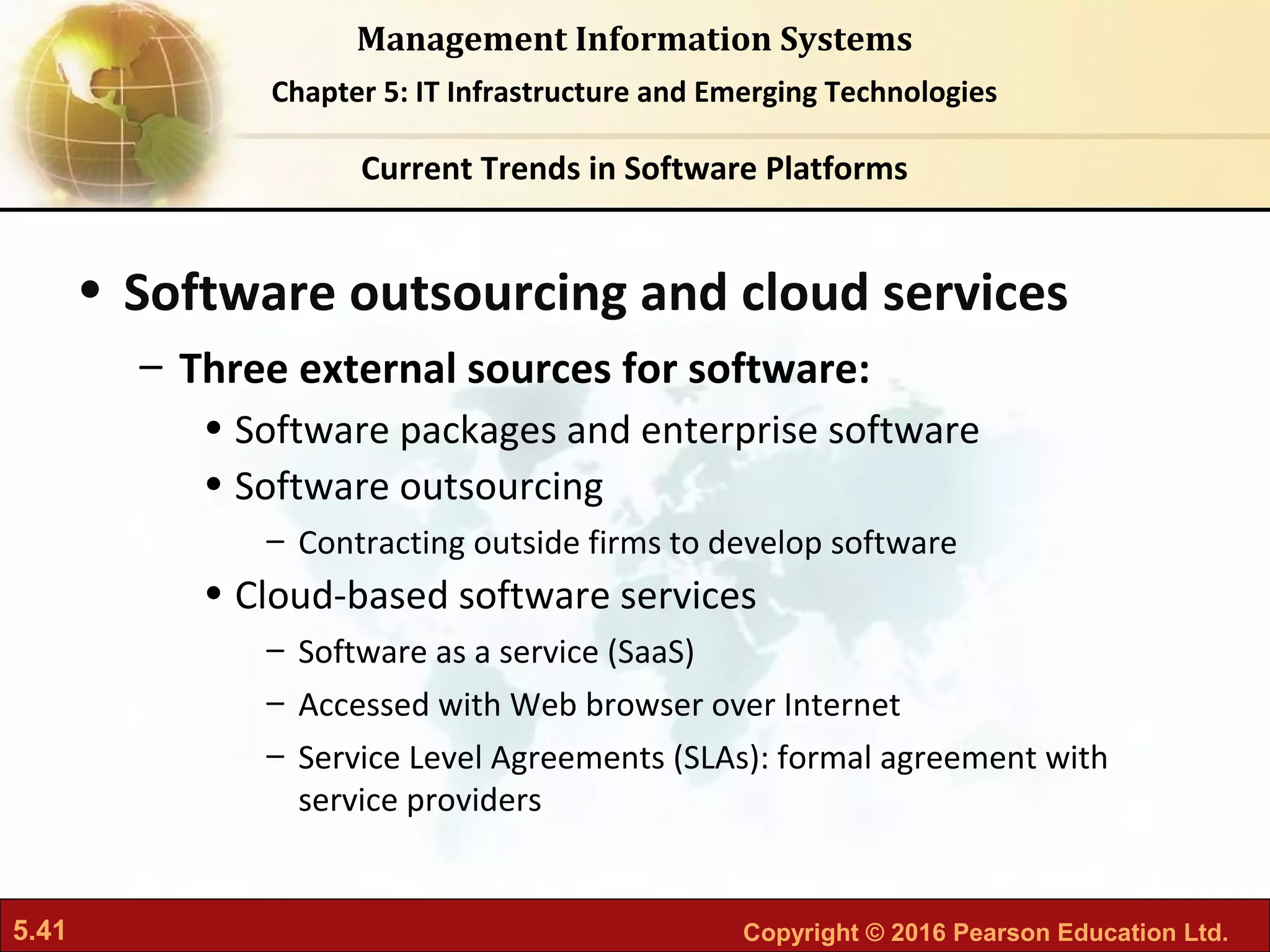 Management Information Systems

Chapter 5: IT Infrastructure and Emerging Technologies

Current Trends in Software Platforms

• Software outsourcing and cloud services
  – Three external sources for software:
    • Software packages and enterprise software
    • Software outsourcing
      – Contracting outside firms to develop software
    • Cloud-based software services
      – Software as a service (SaaS)
      – Accessed with Web browser over Internet
      – Service Level Agreements (SLAs): formal agreement with service providers

5.41

Copyright © 2016 Pearson Education Ltd.